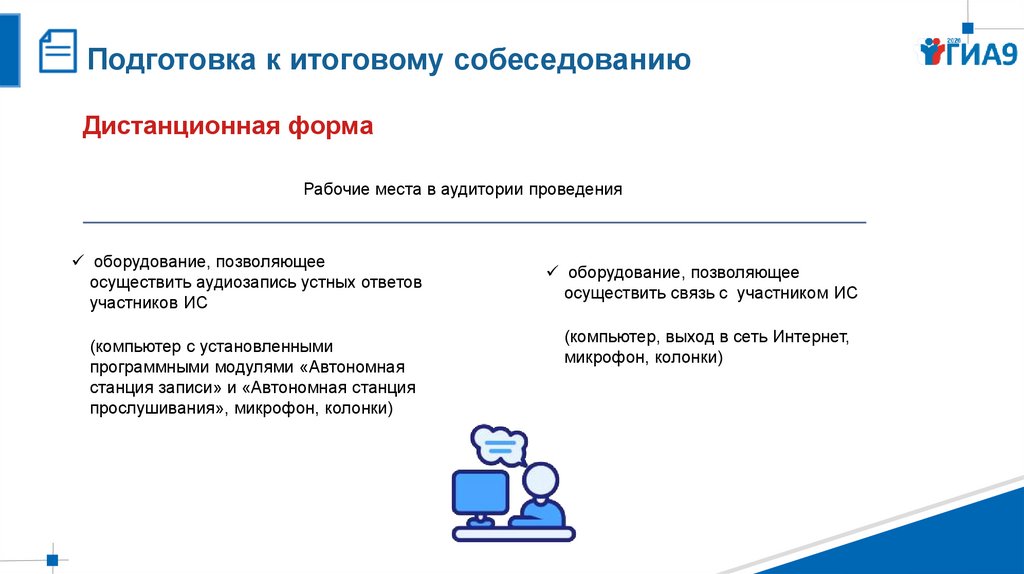 Подготовка к итоговому собеседованию

2020 ГИА9

Дистанционная форма

Рабочие места в аудитории проведения

✓ оборудование, позволяющее осуществить аудиозапись устных ответов участников ИС

(компьютер с установленными программными модулями «Автономная станция записи» и «Автономная станция прослушивания», микрофон, колонки)

✓ оборудование, позволяющее осуществить связь с участником ИС

(компьютер, выход в сеть Интернет, микрофон, колонки)